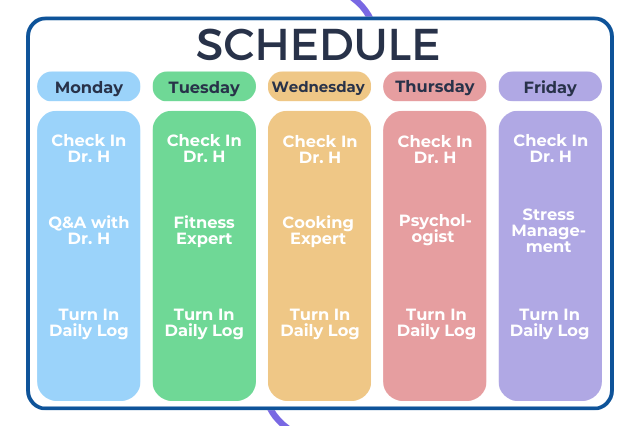 SCHEDULE

| Monday | Tuesday | Wednesday | Thursday | Friday |
|---|---|---|---|---|
| Check In Dr. H | Check In Dr. H | Check In Dr. H | Check In Dr. H | Check In Dr. H |
| Q&A with Dr. H | Fitness Expert | Cooking Expert | Psychologist | Stress Management |
| Turn In Daily Log | Turn In Daily Log | Turn In Daily Log | Turn In Daily Log | Turn In Daily Log |